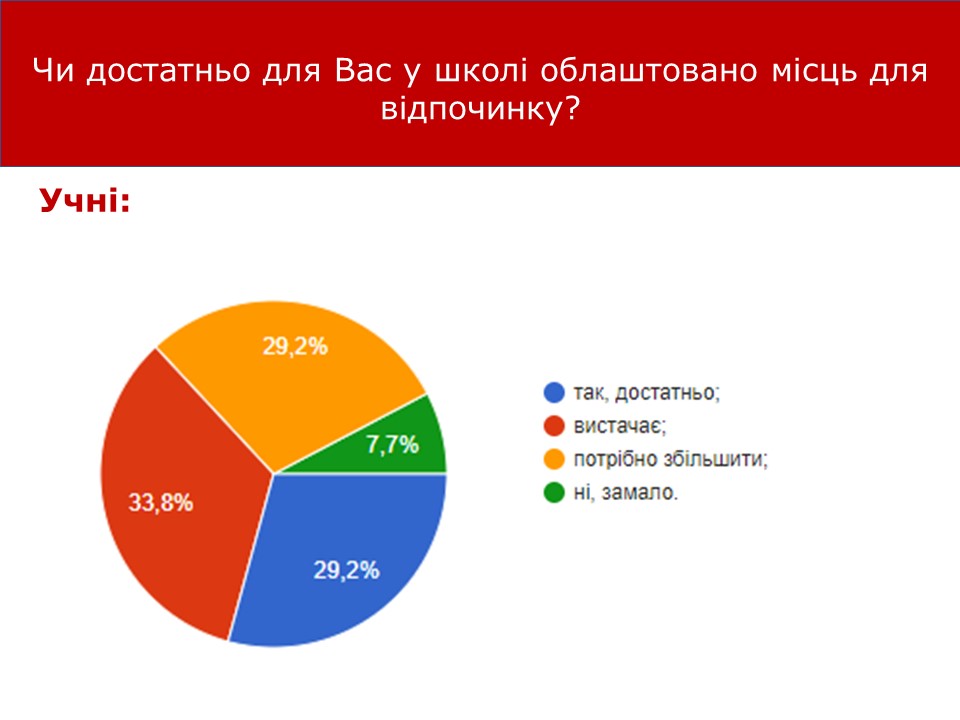 Чи достатньо для Вас у школі облаштовано місць для відпочинку?

Учні:

29,2%
7,7%
33,8%
29,2%

так, достатньо;
вистачає;
потрібно збільшити;
ні, замало.